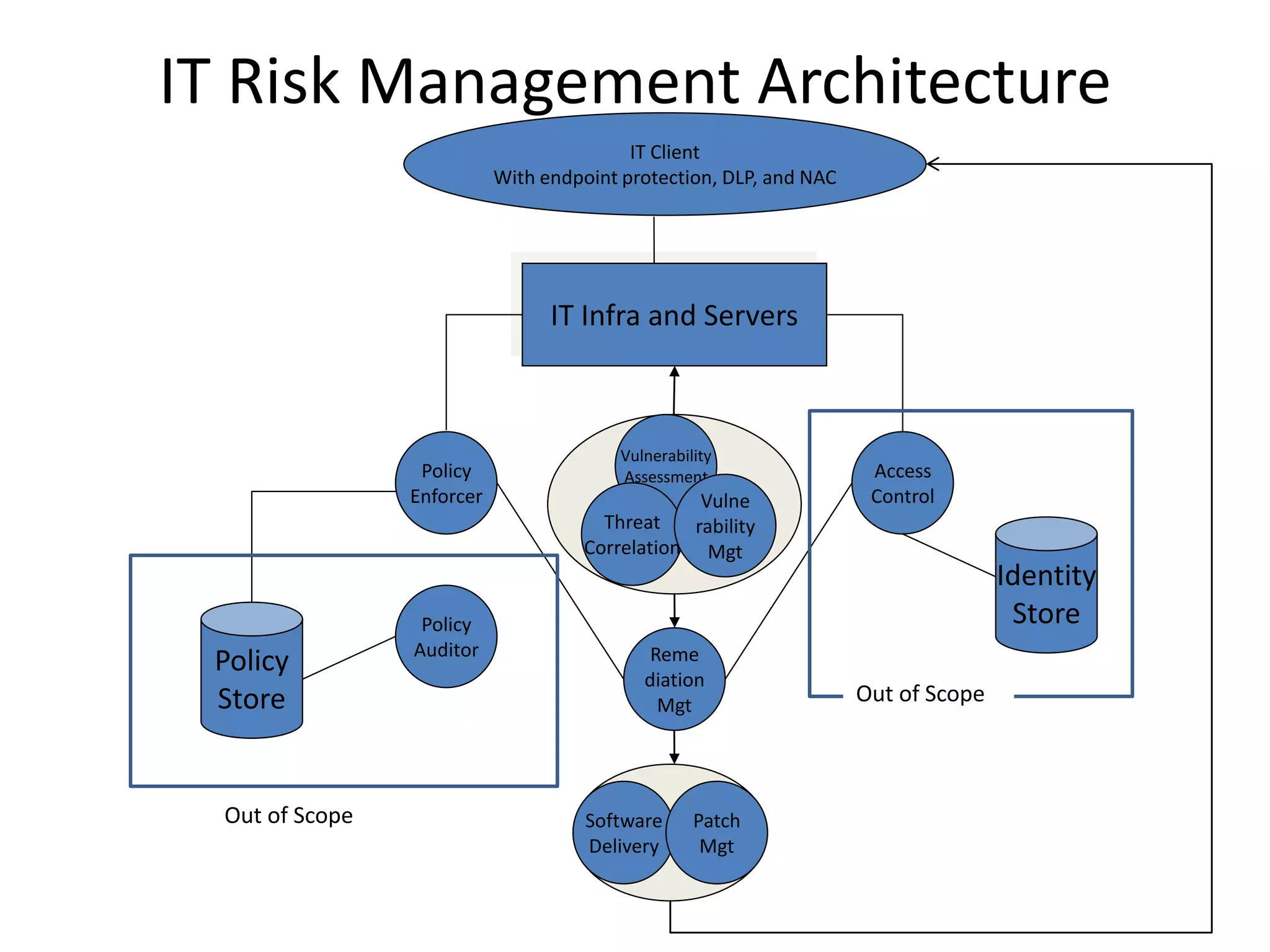 IT Risk Management Architecture

IT Client
With endpoint protection, DLP, and NAC

IT Infra and Servers

Policy Enforcer

Vulnerability Assessment

Threat Correlation

Vulne rability Mgt

Access Control

Identity Store

Policy Store

Policy Auditor

Reme diation Mgt

Out of Scope

Out of Scope

Software Delivery

Patch Mgt